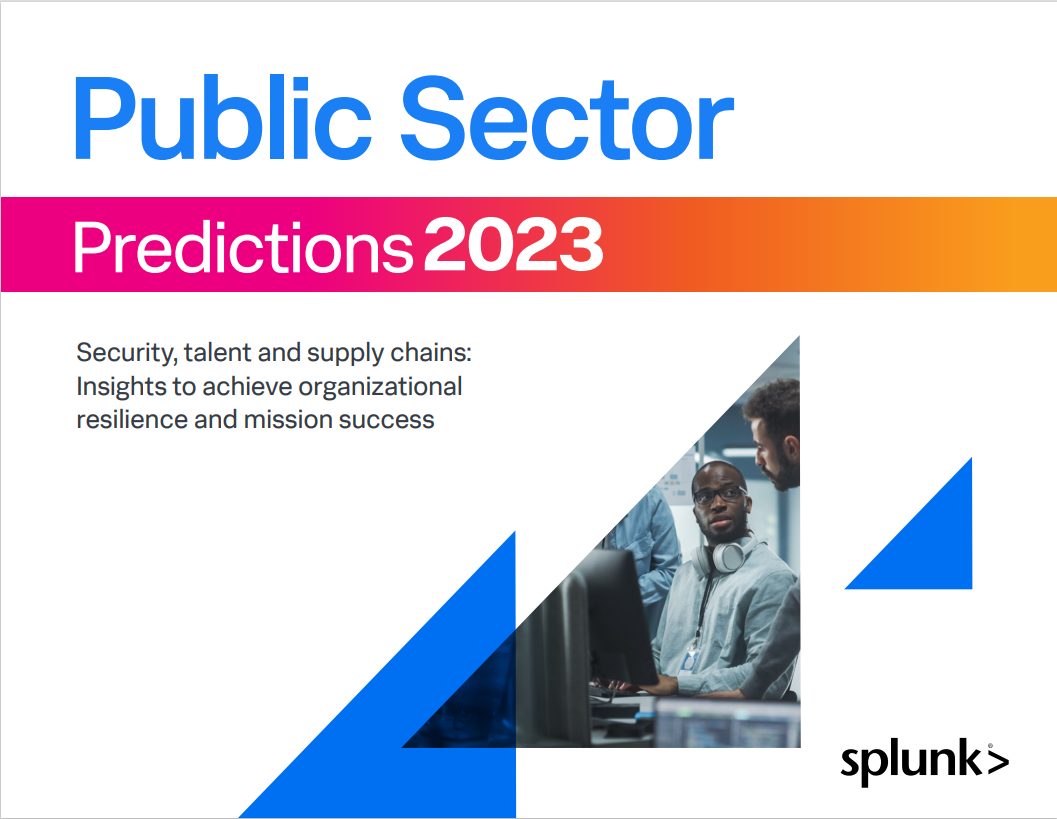 Public Sector

Predictions 2023

Security, talent and supply chains: Insights to achieve organizational resilience and mission success

splunk>